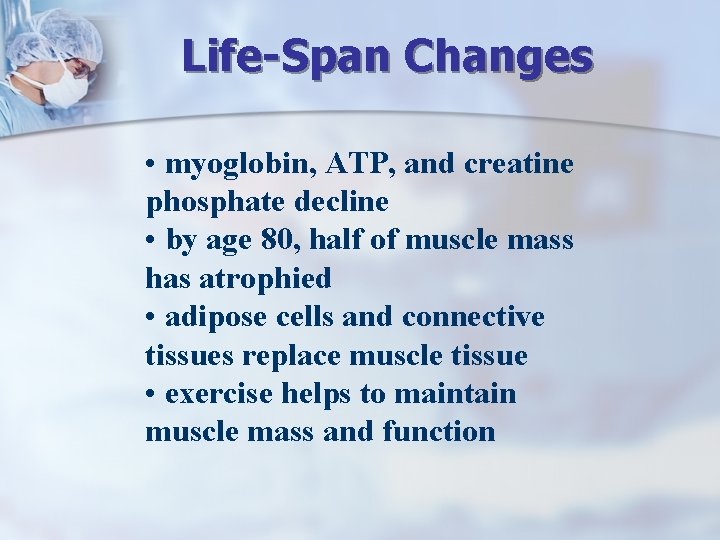 Life-Span Changes

• myoglobin, ATP, and creatine phosphate decline

• by age 80, half of muscle mass has atrophied

• adipose cells and connective tissues replace muscle tissue

• exercise helps to maintain muscle mass and function